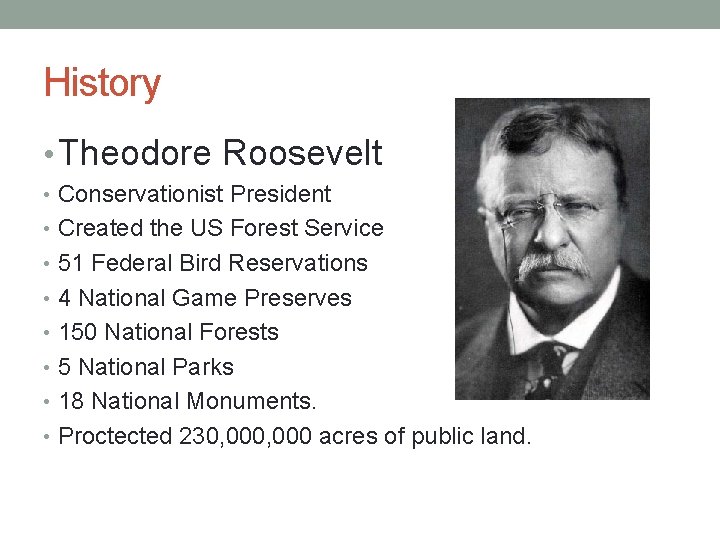 History

• Theodore Roosevelt
• Conservationist President
• Created the US Forest Service
• 51 Federal Bird Reservations
• 4 National Game Preserves
• 150 National Forests
• 5 National Parks
• 18 National Monuments.
• Proctected 230,000,000 acres of public land.